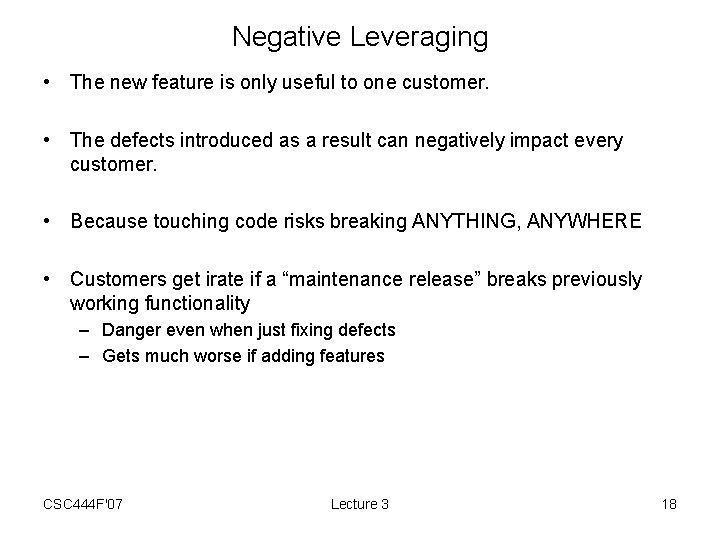 Negative Leveraging

• The new feature is only useful to one customer.

• The defects introduced as a result can negatively impact every customer.

• Because touching code risks breaking ANYTHING, ANYWHERE

• Customers get irate if a “maintenance release” breaks previously working functionality
  – Danger even when just fixing defects
  – Gets much worse if adding features

CSC444F'07

Lecture 3

18